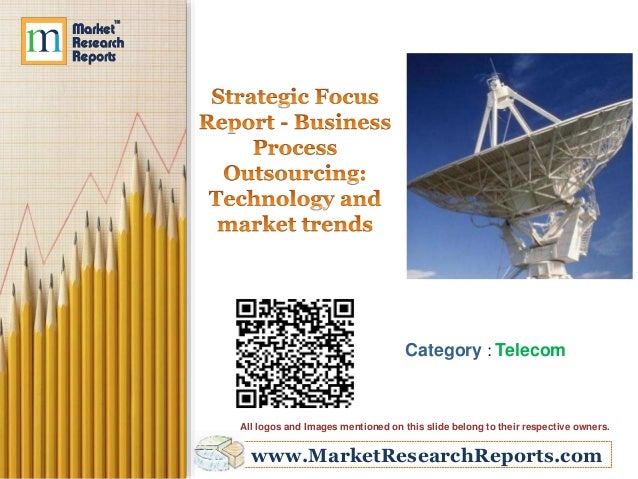 m Market™ Research Reports

Strategic Focus Report - Business Process Outsourcing: Technology and market trends

Category : Telecom

All logos and Images mentioned on this slide belong to their respective owners.

www.MarketResearchReports.com